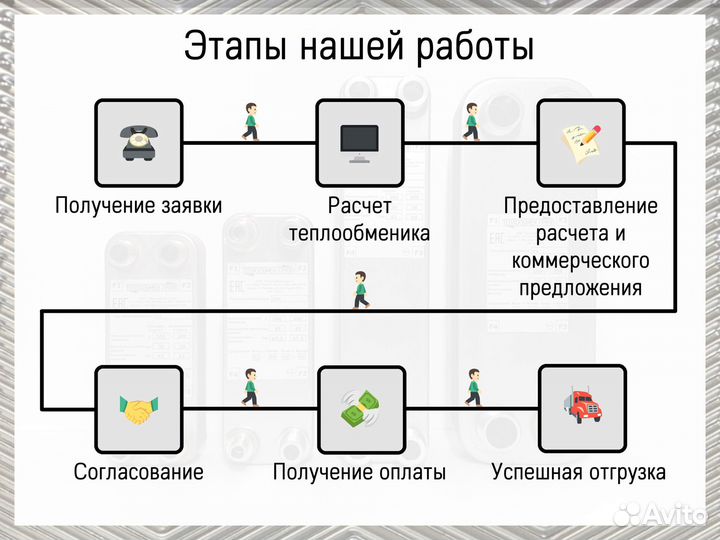 Этапы нашей работы

Получение заявки

Расчет теплообменика

Предоставление расчета и коммерческого предложения

Согласование

Получение оплаты

Успешная отгрузка

Avito